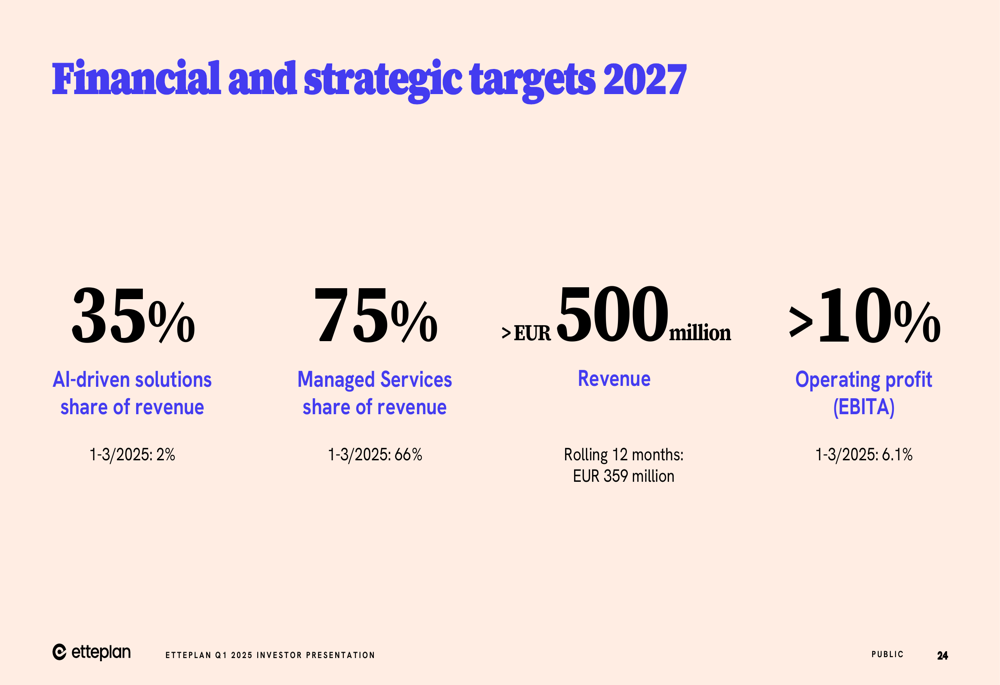 Financial and strategic targets 2027

35%
AI-driven solutions share of revenue

1-3/2025: 2%

75%
Managed Services share of revenue

1-3/2025: 66%

>EUR 500 million
Revenue

Rolling 12 months: EUR 359 million

>10%
Operating profit (EBITA)

1-3/2025: 6.1%

etteplan

ETTEPLAN Q1 2025 INVESTOR PRESENTATION

PUBLIC

24